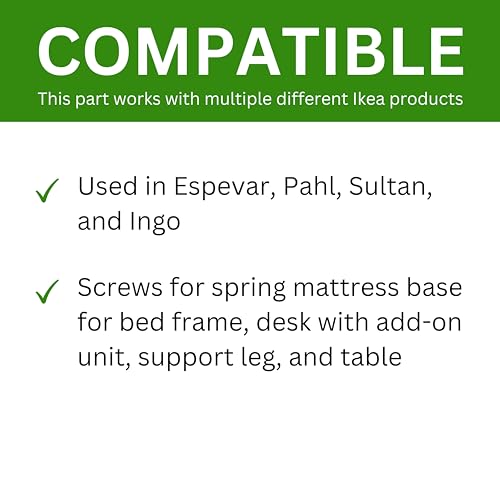 COMPATIBLE

This part works with multiple different Ikea products

✓ Used in Espevar, Pahl, Sultan, and Ingo

✓ Screws for spring mattress base for bed frame, desk with add-on unit, support leg, and table